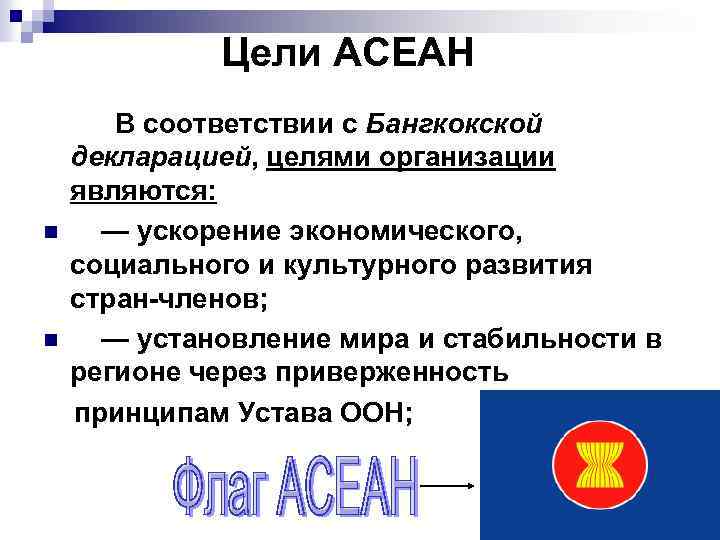 Цели АСЕАН

В соответствии с Бангкокской декларацией, целями организации являются:

— ускорение экономического, социального и культурного развития стран-членов;

— установление мира и стабильности в регионе через приверженность принципам Устава ООН;

Флаг АСЕАН